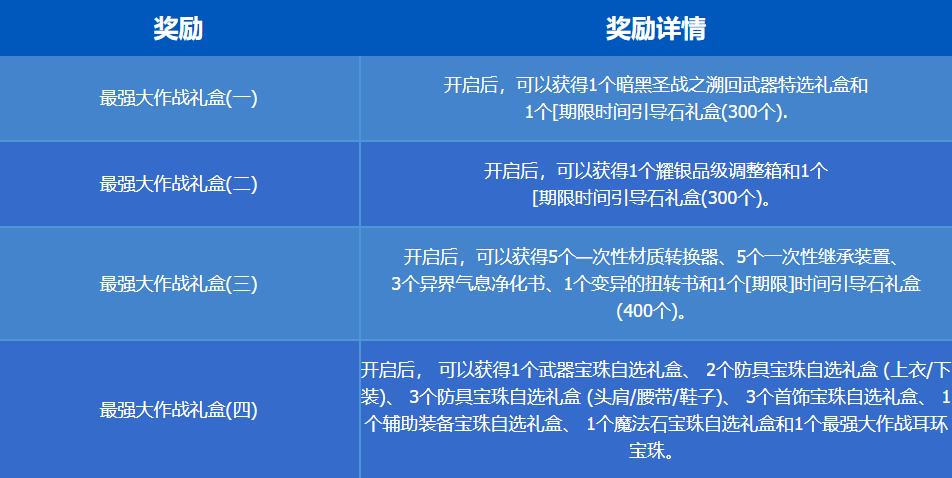 | 奖励 | 奖励详情 |
|---|---|
| 最强大作战礼盒(一) | 开启后，可以获得1个暗黑圣战之溯回武器特选礼盒和1个[期限时间引导石礼盒(300个). |
| 最强大作战礼盒(二) | 开启后，可以获得1个耀银品级调整箱和1个[期限时间引导石礼盒(300个)。 |
| 最强大作战礼盒(三) | 开启后，可以获得5个一次性材质转换器、5个一次性继承装置、3个异界气息净化书、1个变异的扭转书和1个[期限]时间引导石礼盒(400个)。 |
| 最强大作战礼盒(四) | 开启后， 可以获得1个武器宝珠自选礼盒、 2个防具宝珠自选礼盒 (上衣/下装)、 3个防具宝珠自选礼盒 (头肩/腰带/鞋子)、 3个首饰宝珠自选礼盒、 1个辅助装备宝珠自选礼盒、 1个魔法石宝珠自选礼盒和1个最强大作战耳环宝珠。 |